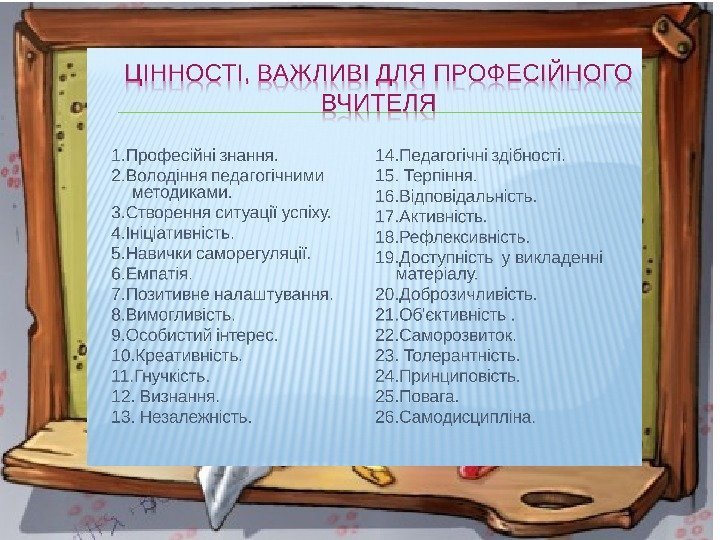 ЦІННОСТІ, ВАЖЛИВІ ДЛЯ ПРОФЕСІЙНОГО ВЧИТЕЛЯ

1.Професійні знання.
2.Володіння педагогічними методиками.
3.Створення ситуації успіху.
4.Ініціативність.
5.Навички саморегуляції.
6.Емпатія.
7.Позитивне налаштування.
8.Вимогливість.
9.Особистий інтерес.
10.Креативність.
11.Гнучкість.
12. Визнання.
13. Незалежність.

14.Педагогічні здібності.
15. Терпіння.
16.Відповідальність.
17.Активність.
18.Рефлексивність.
19.Доступність у викладенні матеріалу.
20.Доброзичливість.
21.Об'єктивність .
22.Саморозвиток.
23. Толерантність.
24.Принциповість.
25.Повага.
26.Самодисципліна.